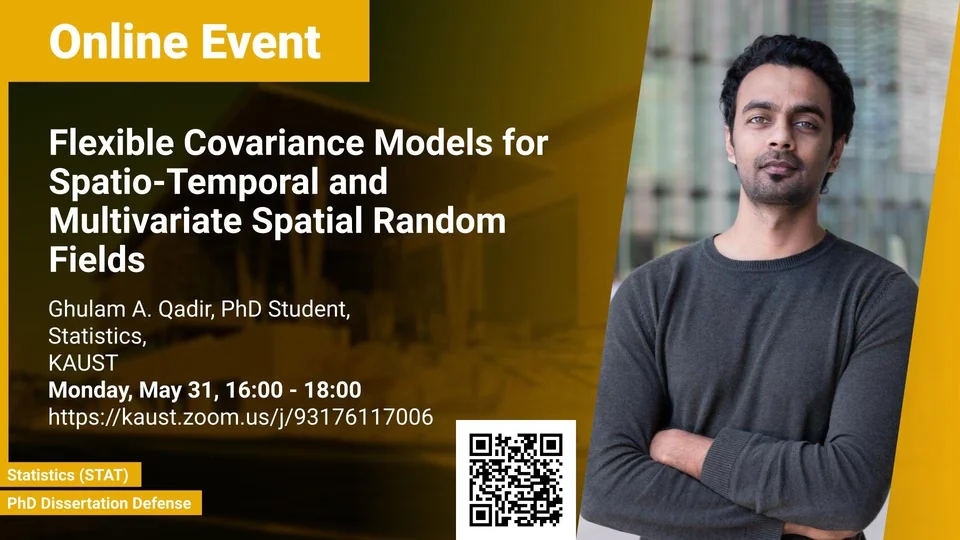 Online Event

Flexible Covariance Models for Spatio-Temporal and Multivariate Spatial Random Fields

Ghulam A. Qadir, PhD Student, Statistics, KAUST

Monday, May 31, 16:00 - 18:00
https://kaust.zoom.us/j/93176117006

Statistics (STAT)

PhD Dissertation Defense